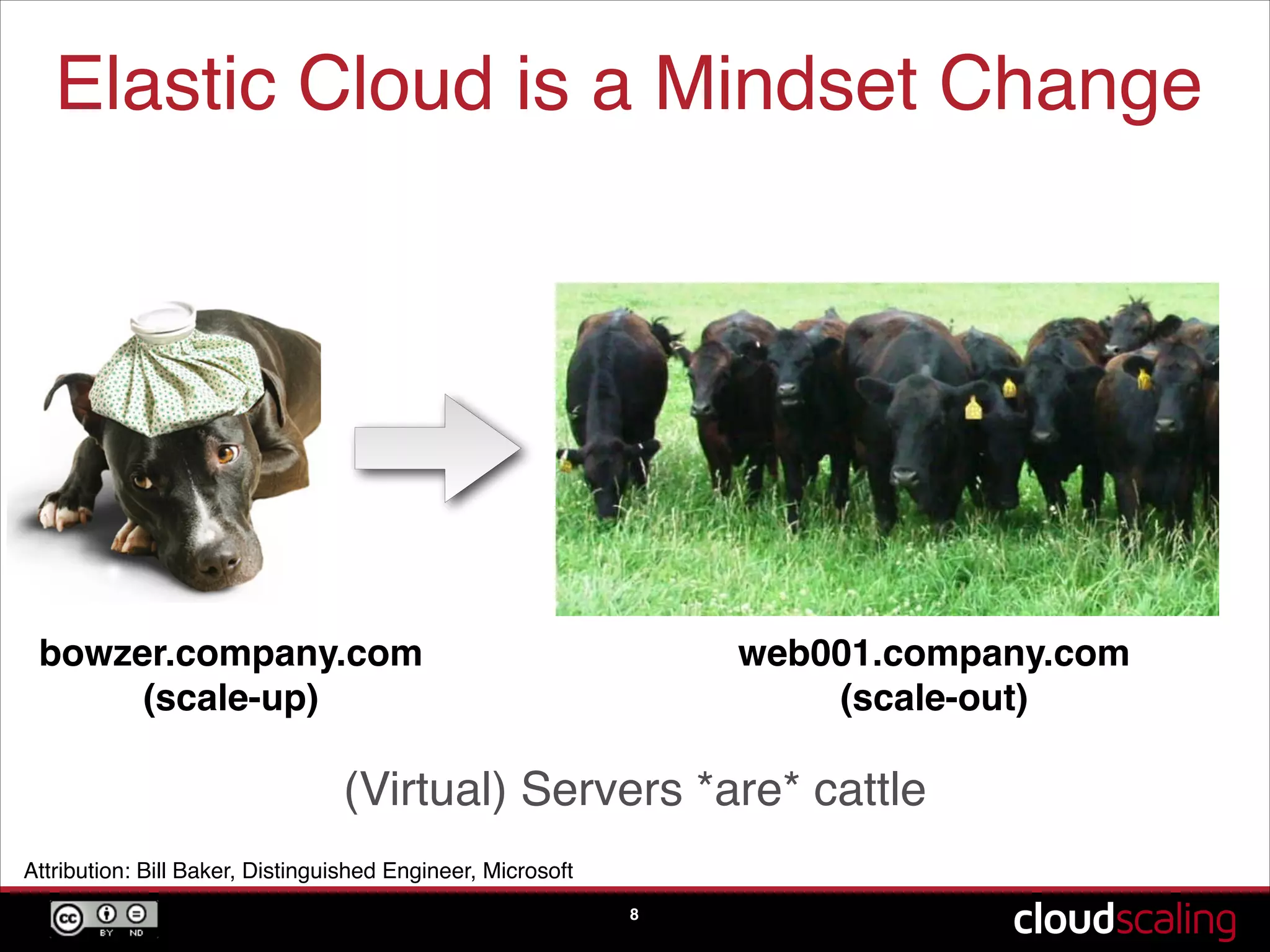 Elastic Cloud is a Mindset Change

bowzer.company.com
(scale-up)

web001.company.com
(scale-out)

(Virtual) Servers *are* cattle

Attribution: Bill Baker, Distinguished Engineer, Microsoft

cc BY ND

8

cloudscaling